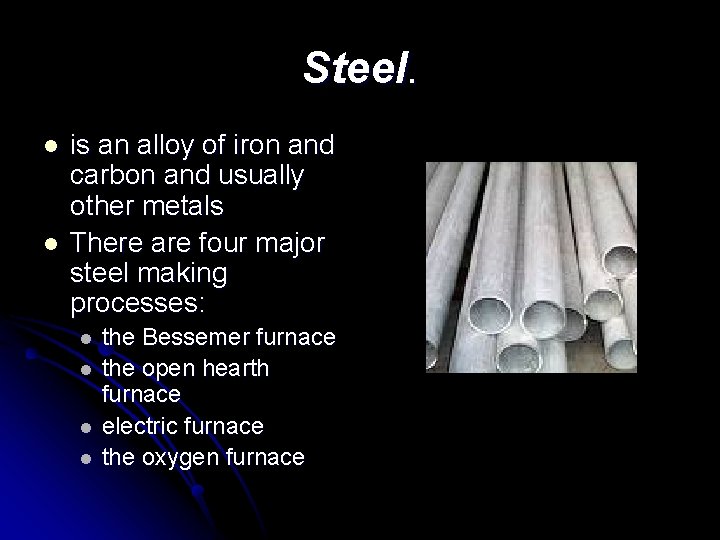 Steel.

- is an alloy of iron and carbon and usually other metals
- There are four major steel making processes:
  - the Bessemer furnace
  - the open hearth furnace
  - electric furnace
  - the oxygen furnace